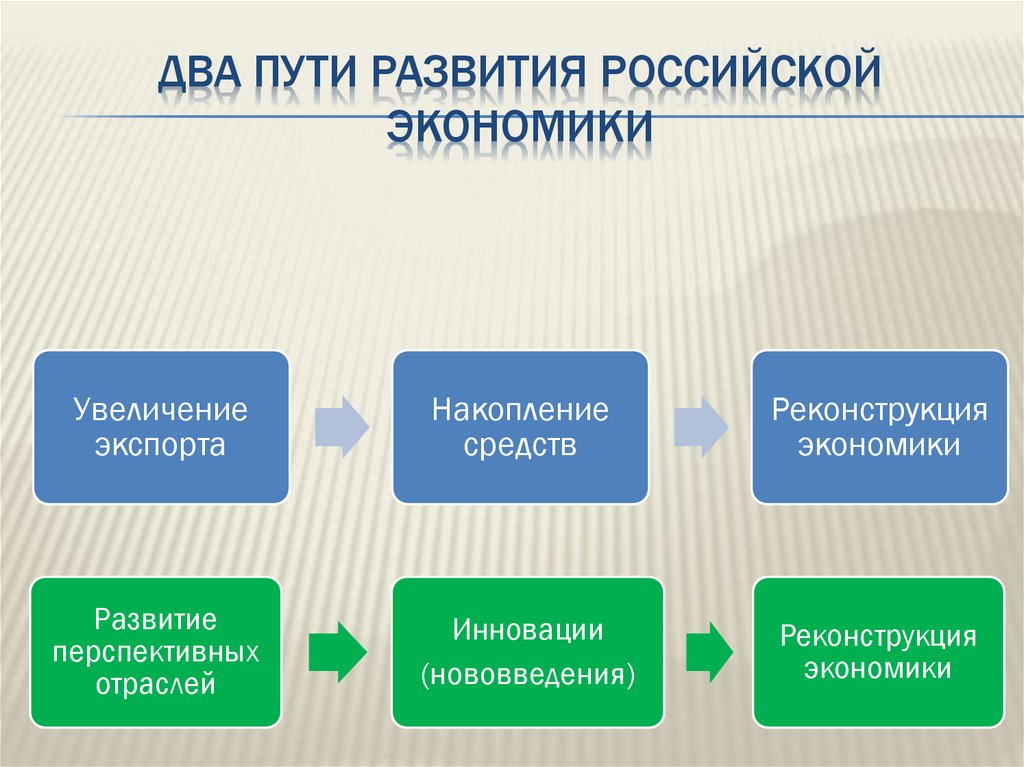 ДВА ПУТИ РАЗВИТИЯ РОССИЙСКОЙ ЭКОНОМИКИ

Увеличение экспорта

Накопление средств

Реконструкция экономики

Развитие перспективных отраслей

Инновации (нововведения)

Реконструкция экономики